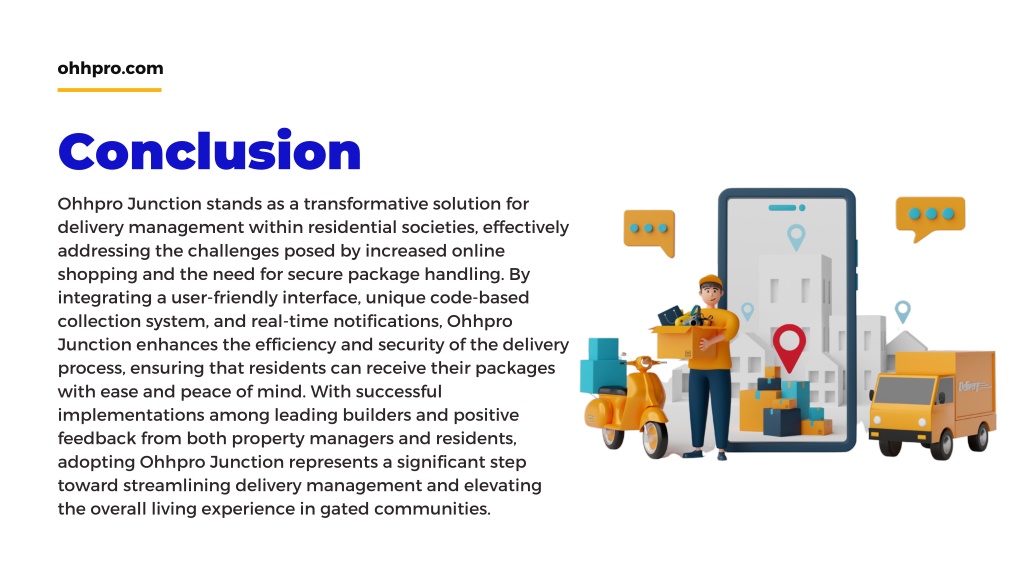 ohhpro.com

Conclusion

Ohhpro Junction stands as a transformative solution for delivery management within residential societies, effectively addressing the challenges posed by increased online shopping and the need for secure package handling. By integrating a user-friendly interface, unique code-based collection system, and real-time notifications, Ohhpro Junction enhances the efficiency and security of the delivery process, ensuring that residents can receive their packages with ease and peace of mind. With successful implementations among leading builders and positive feedback from both property managers and residents, adopting Ohhpro Junction represents a significant step toward streamlining delivery management and elevating the overall living experience in gated communities.

Delivery